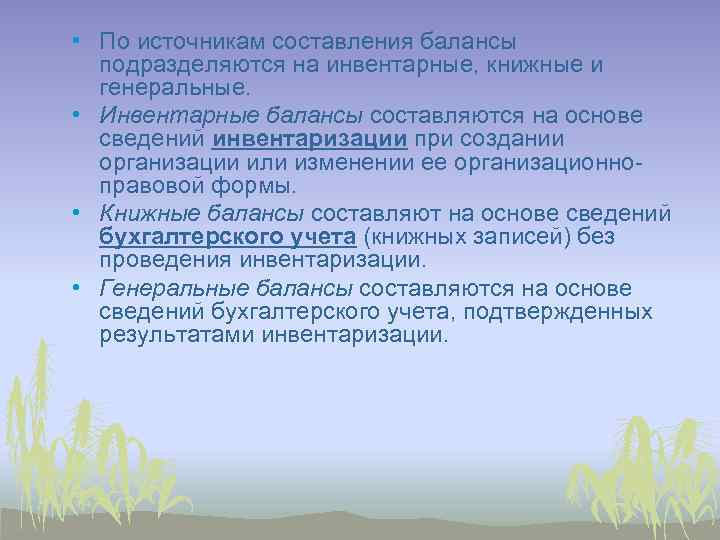 • По источникам составления балансы подразделяются на инвентарные, книжные и генеральные.

• Инвентарные балансы составляются на основе сведений инвентаризации при создании организации или изменении ее организационно-правовой формы.

• Книжные балансы составляют на основе сведений бухгалтерского учета (книжных записей) без проведения инвентаризации.

• Генеральные балансы составляются на основе сведений бухгалтерского учета, подтвержденных результатами инвентаризации.